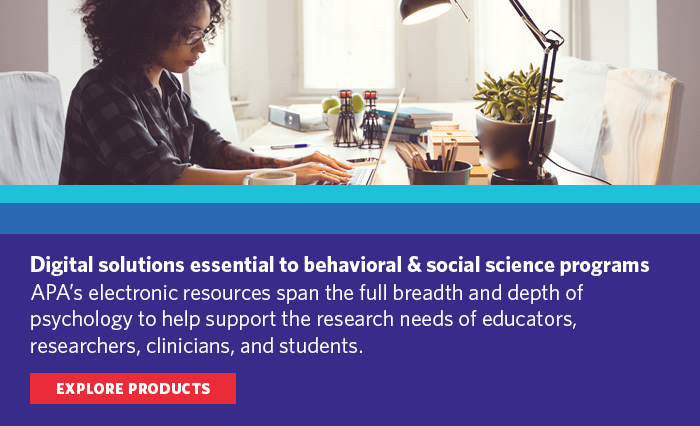 Digital solutions essential to behavioral & social science programs
APA's electronic resources span the full breadth and depth of psychology to help support the research needs of educators, researchers, clinicians, and students.

EXPLORE PRODUCTS